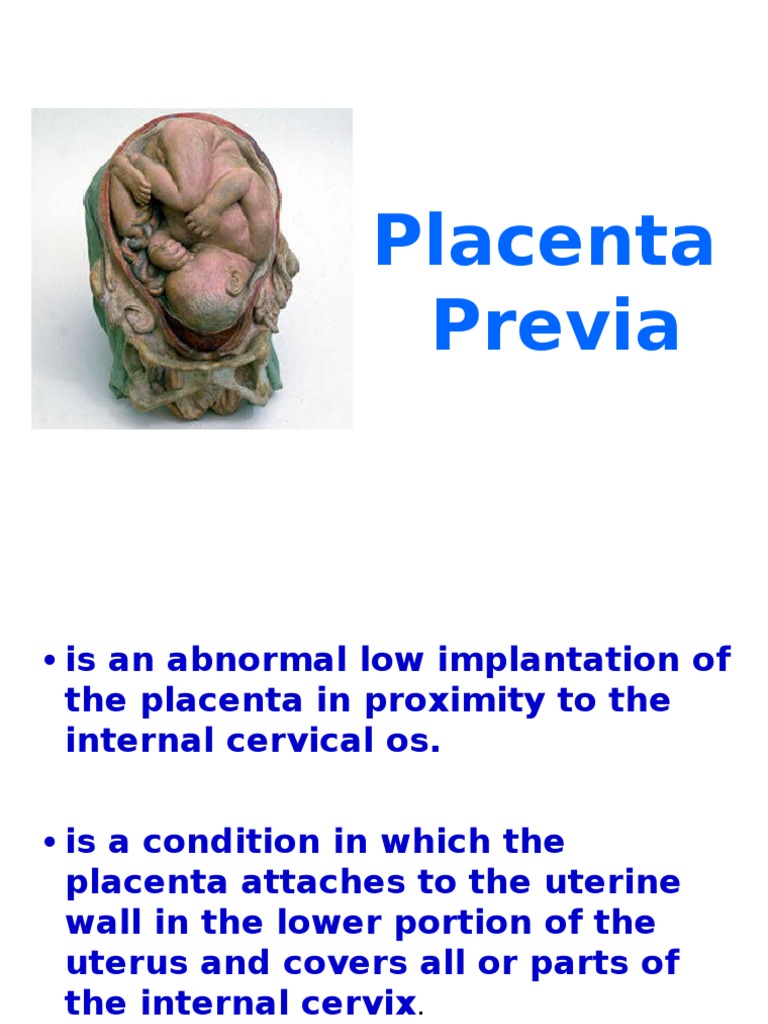 Placenta Previa

• is an abnormal low implantation of the placenta in proximity to the internal cervical os.

• is a condition in which the placenta attaches to the uterine wall in the lower portion of the uterus and covers all or parts of the internal cervix.